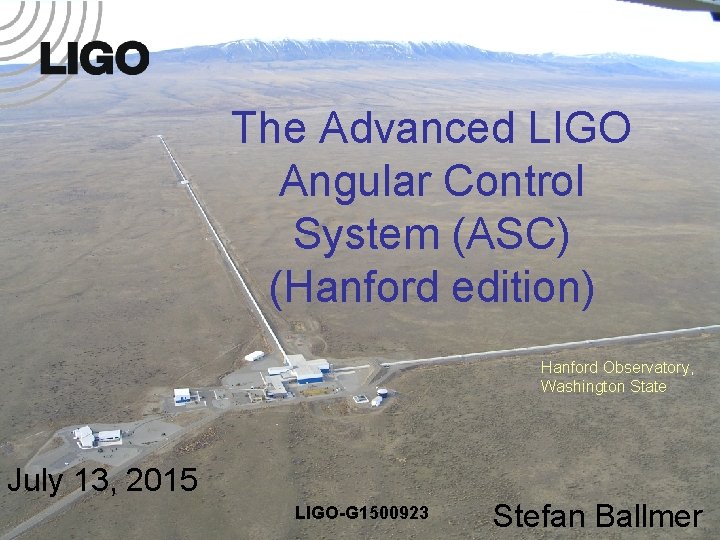 LIGO

The Advanced LIGO Angular Control System (ASC) (Hanford edition)

Hanford Observatory, Washington State

July 13, 2015

LIGO-G1500923

Stefan Ballmer